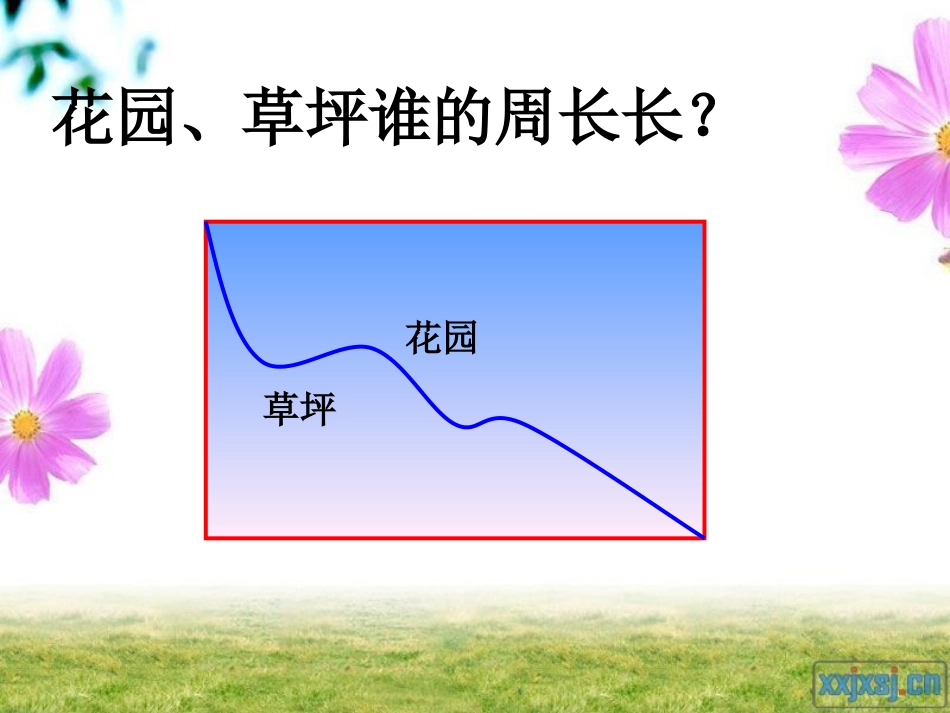 花园、草坪谁的周长长？

花园

草坪

xxjxsj.cn